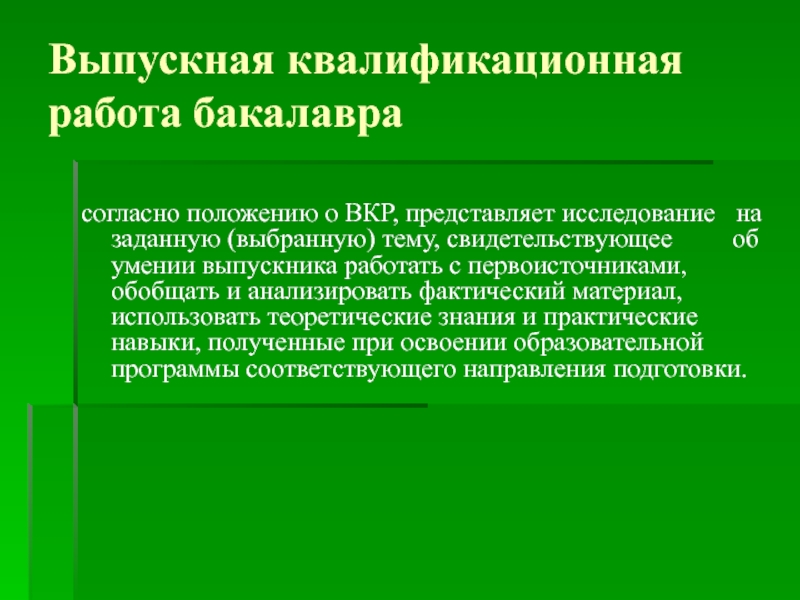 Выпускная квалификационная работа бакалавра

согласно положению о ВКР, представляет исследование на заданную (выбранную) тему, свидетельствующее об умении выпускника работать с первоисточниками, обобщать и анализировать фактический материал, использовать теоретические знания и практические навыки, полученные при освоении образовательной программы соответствующего направления подготовки.